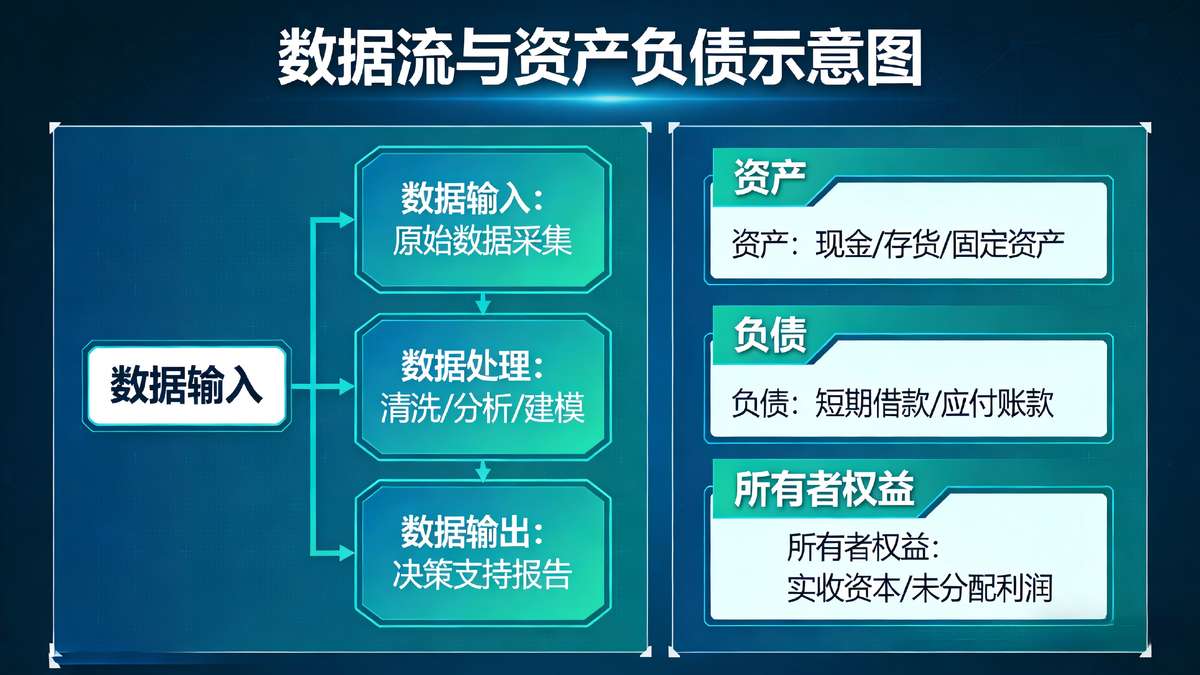 数据流与资产负债示意图

数据输入

数据输入：
原始数据采集

数据处理：
清洗/分析/建模

数据输出：
决策支持报告

资产
资产：现金/存货/固定资产

负债
负债：短期借款/应付账款

所有者权益
所有者权益：
实收资本/未分配利润